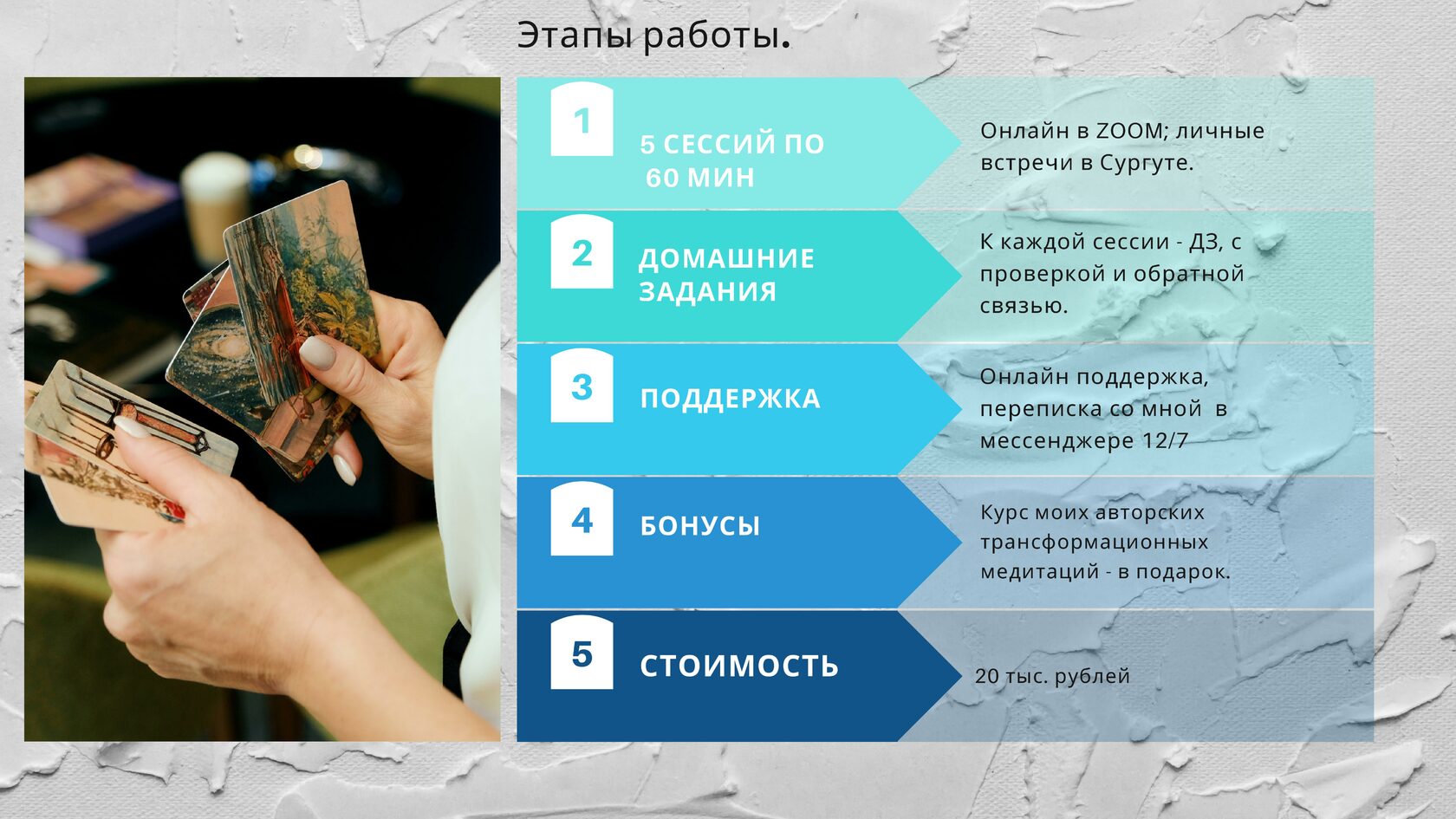 Этапы работы.

1

5 СЕССИЙ ПО 60 МИН

Онлайн в ZOOM; личные встречи в Сургуте.

2

ДОМАШНИЕ ЗАДАНИЯ

К каждой сессии - ДЗ, с проверкой и обратной связью.

3

ПОДДЕРЖКА

Онлайн поддержка, переписка со мной в мессенджере 12/7

4

БОНУСЫ

Курс моих авторских трансформационных медитаций - в подарок.

5

СТОИМОСТЬ

20 тыс. рублей